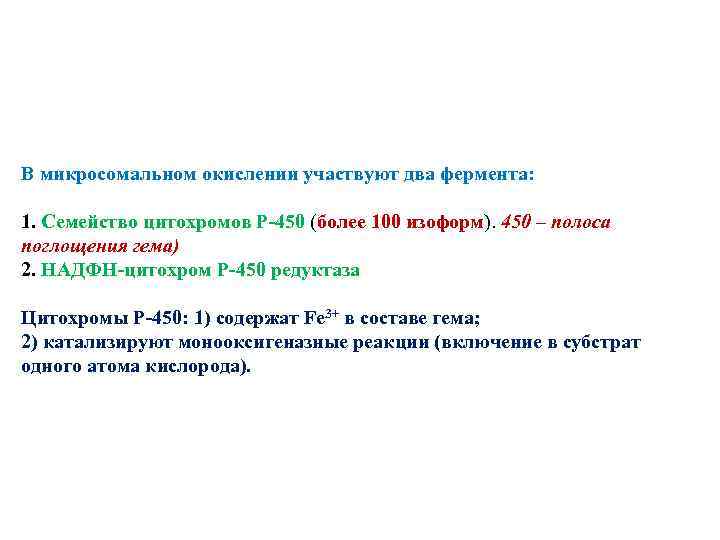 В микросомальном окислении участвуют два фермента:

1. Семейство цитохромов Р-450 (более 100 изоформ). 450 – полоса поглощения гема)
2. НАДФН-цитохром Р-450 редуктаза

Цитохромы Р-450: 1) содержат $Fe^{3+}$ в составе гема;
2) катализируют монооксигеназные реакции (включение в субстрат одного атома кислорода).